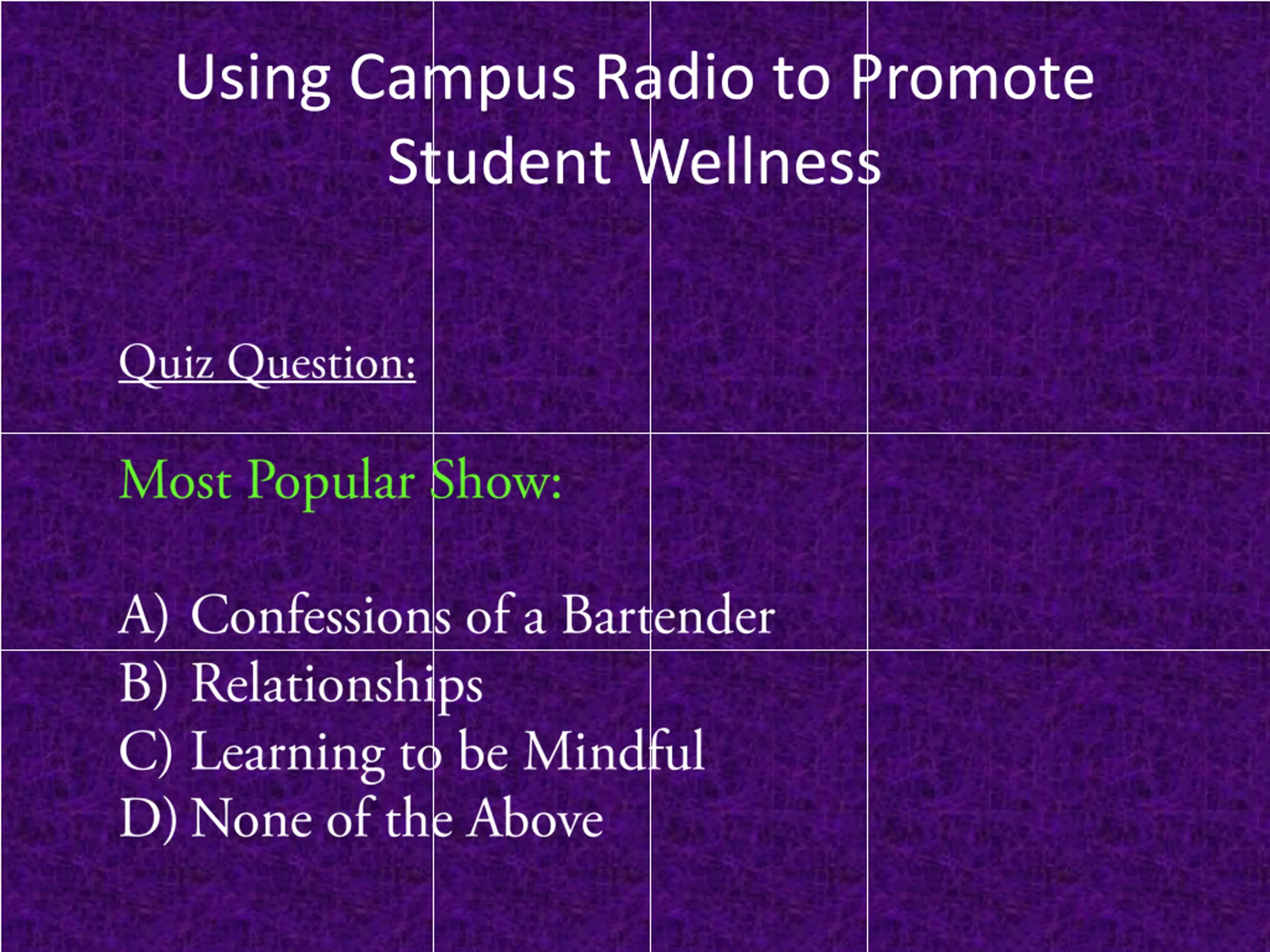 Using Campus Radio to Promote Student Wellness

Quiz Question:

Most Popular Show:

A) Confessions of a Bartender
B) Relationships
C) Learning to be Mindful
D) None of the Above